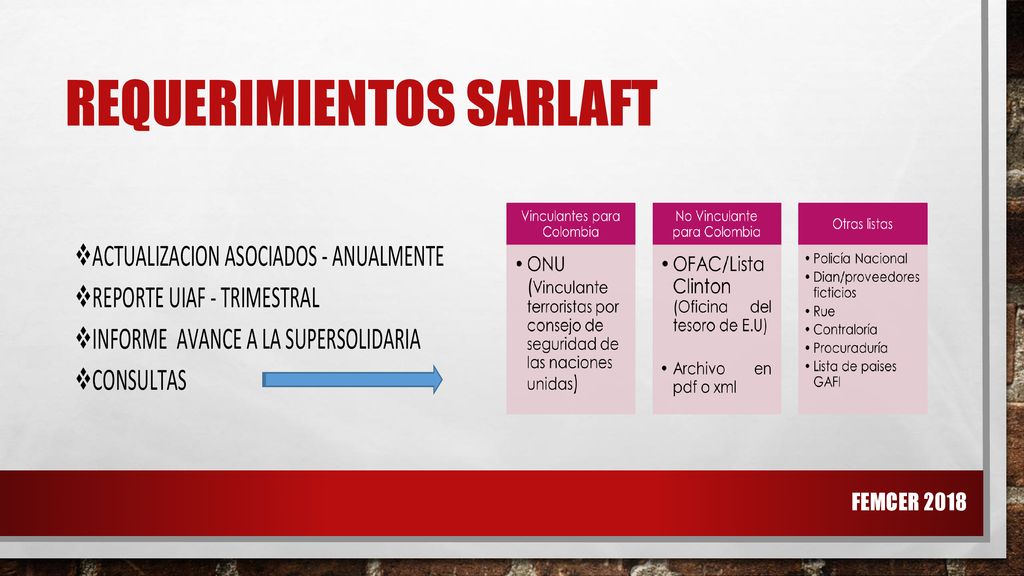 REQUERIMIENTOS SARLAFT

❖ACTUALIZACION ASOCIADOS - ANUALMENTE
❖REPORTE UIAF - TRIMESTRAL
❖INFORME AVANCE A LA SUPERSOLIDARIA
❖CONSULTAS

Vinculantes para Colombia

• ONU (Vinculante terroristas por consejo de seguridad de las naciones unidas)

No Vinculante para Colombia

• OFAC/Lista Clinton (Oficina del tesoro de E.U)
• Archivo en pdf o xml

Otras listas

• Policía Nacional
• Dian/proveedores ficticios
• Rue
• Contraloría
• Procuraduría
• Lista de paises GAFI

FEMCER 2018